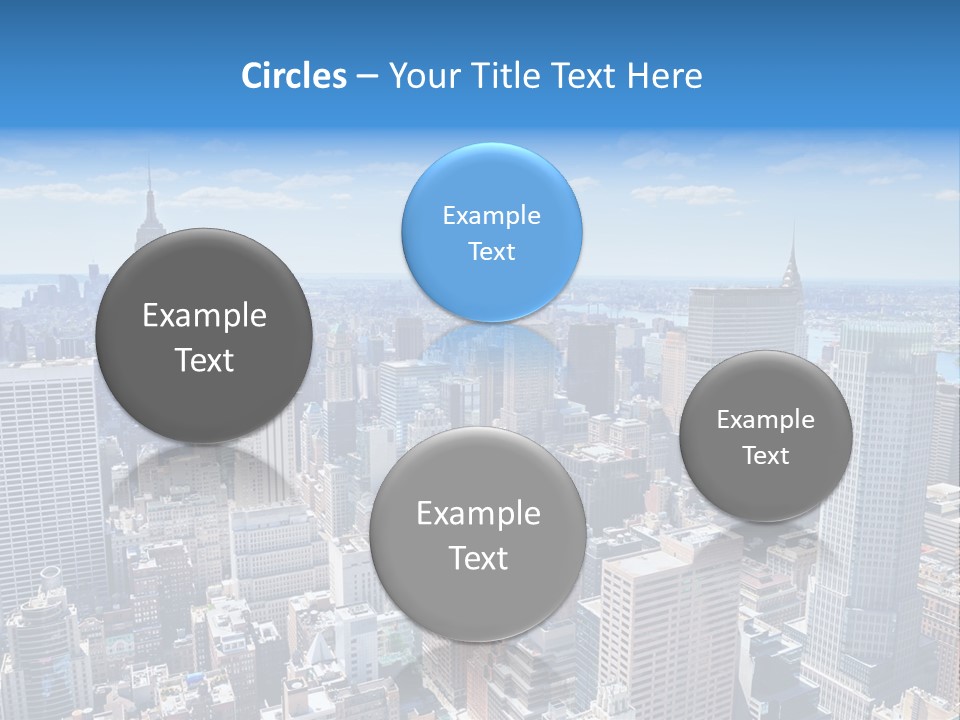 Circles – Your Title Text Here

Example Text

Example Text

Example Text

Example Text